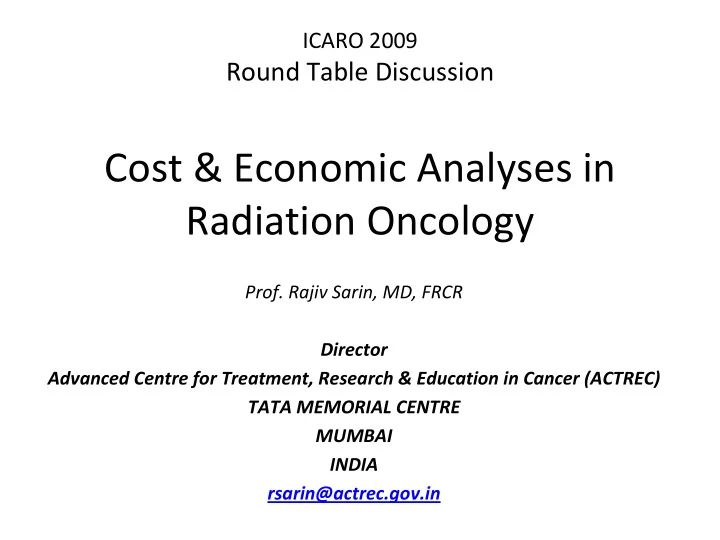 ICARO 2009
Round Table Discussion

Cost & Economic Analyses in Radiation Oncology

Prof. Rajiv Sarin, MD, FRCR

Director
Advanced Centre for Treatment, Research & Education in Cancer (ACTREC)
TATA MEMORIAL CENTRE
MUMBAI
INDIA
rsarin@actrec.gov.in